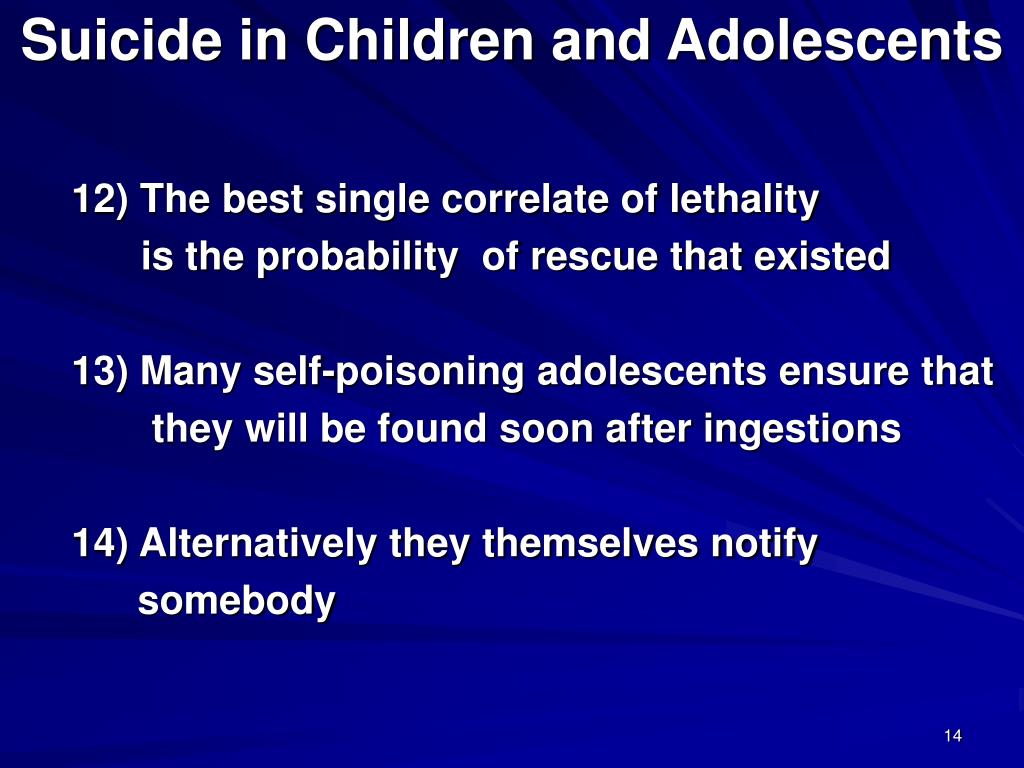 Suicide in Children and Adolescents

12) The best single correlate of lethality is the probability of rescue that existed

13) Many self-poisoning adolescents ensure that they will be found soon after ingestions

14) Alternatively they themselves notify somebody

14